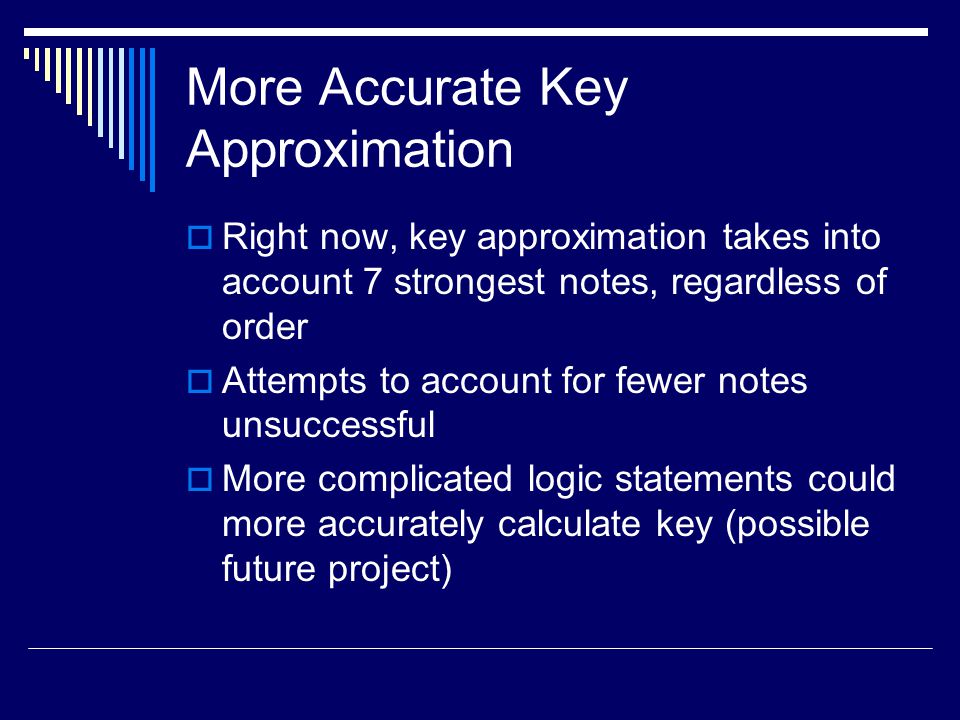 More Accurate Key Approximation

Right now, key approximation takes into account 7 strongest notes, regardless of order

Attempts to account for fewer notes unsuccessful

More complicated logic statements could more accurately calculate key (possible future project)